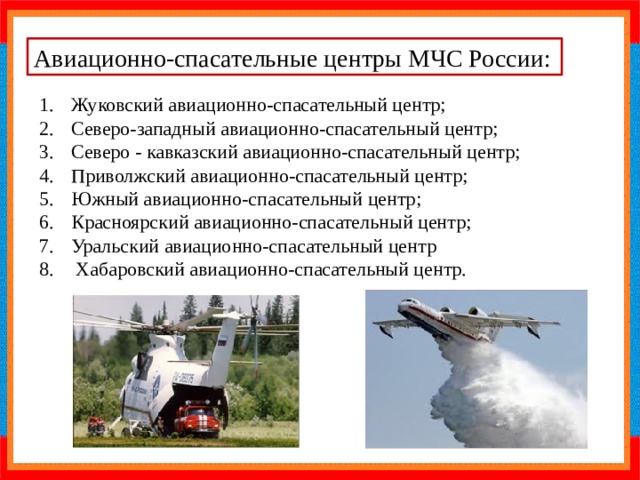 Авиационно-спасательные центры МЧС России:

1. Жуковский авиационно-спасательный центр;
2. Северо-западный авиационно-спасательный центр;
3. Северо - кавказский авиационно-спасательный центр;
4. Приволжский авиационно-спасательный центр;
5. Южный авиационно-спасательный центр;
6. Красноярский авиационно-спасательный центр;
7. Уральский авиационно-спасательный центр
8. Хабаровский авиационно-спасательный центр.